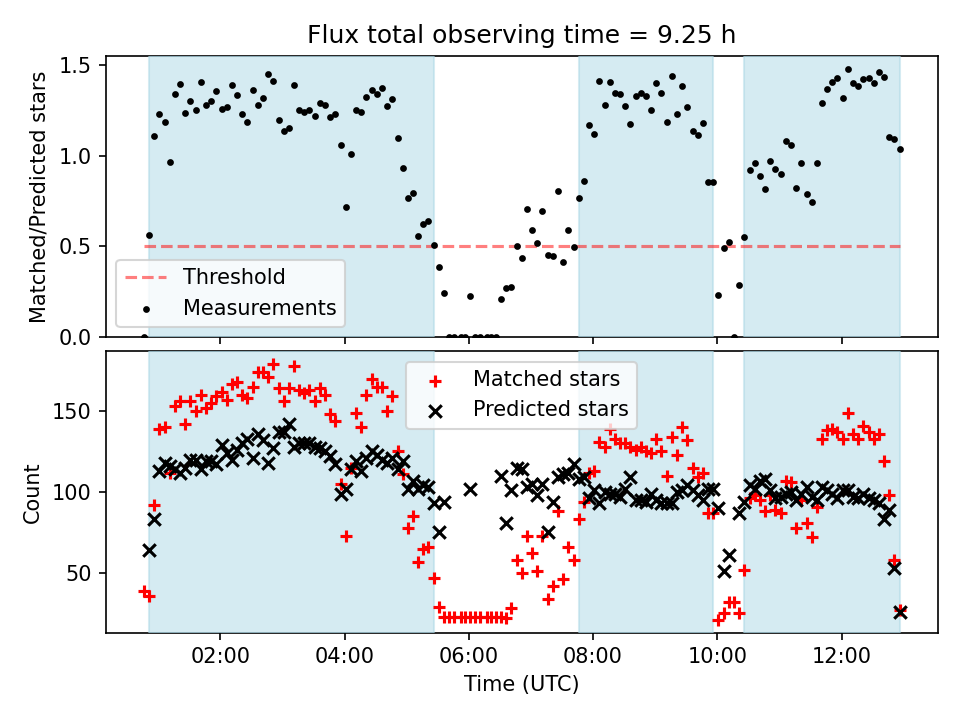 Flux total observing time = 9.25 h

Matched/Predicted stars

1.5
1.0
0.5
0.0

Threshold
Measurements

Count

150
100
50

Matched stars
Predicted stars

02:00
04:00
06:00
08:00
10:00
12:00

Time (UTC)